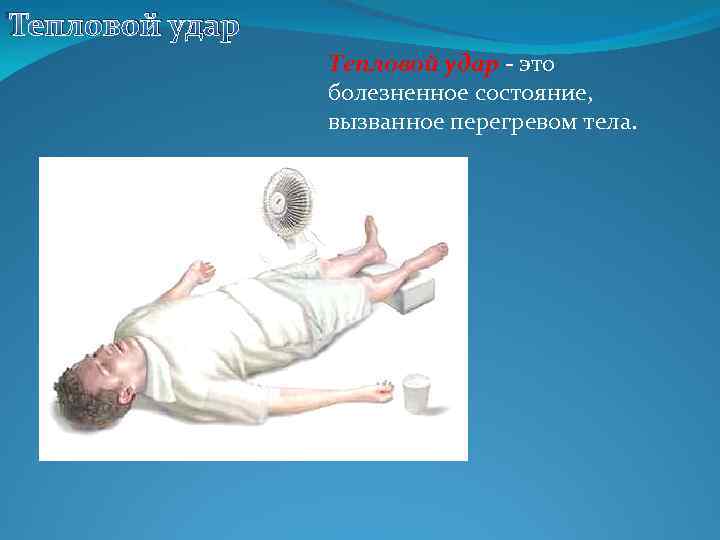 Тепловой удар

Тепловой удар - это болезненное состояние, вызванное перегревом тела.